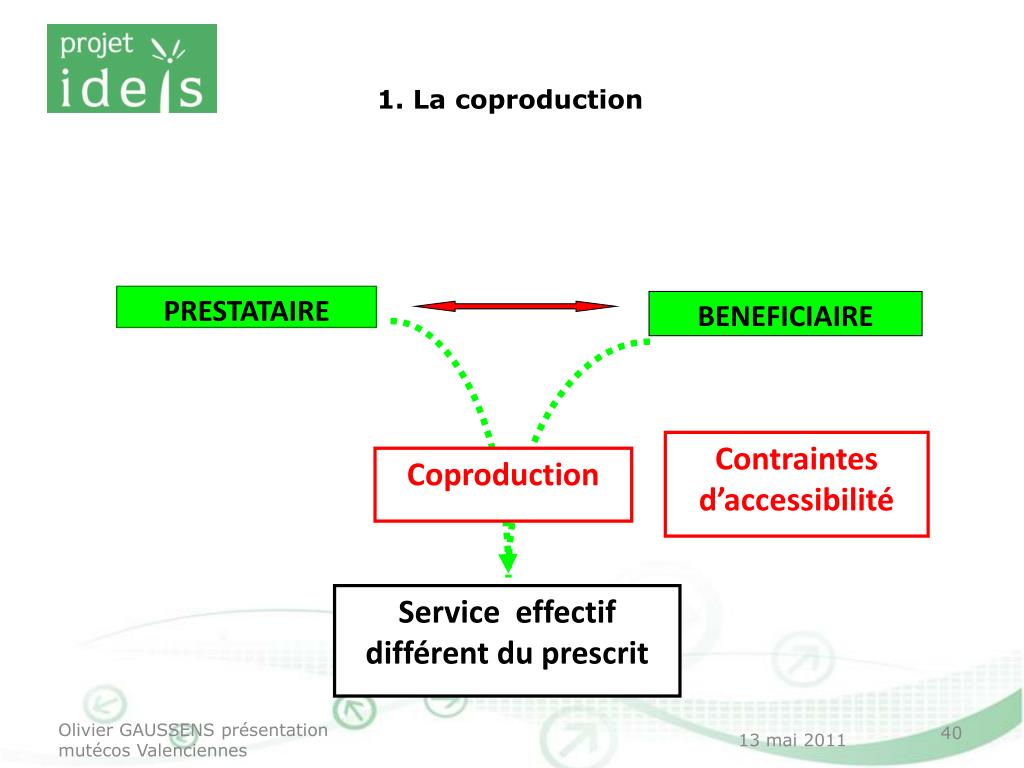 projet
ideis

1. La coproduction

PRESTATAIRE

BENEFICIAIRE

Coproduction

Contraintes d'accessibilité

Service effectif différent du prescrit

Olivier GAUSSENS présentation mutécos Valenciennes

13 mai 2011

40